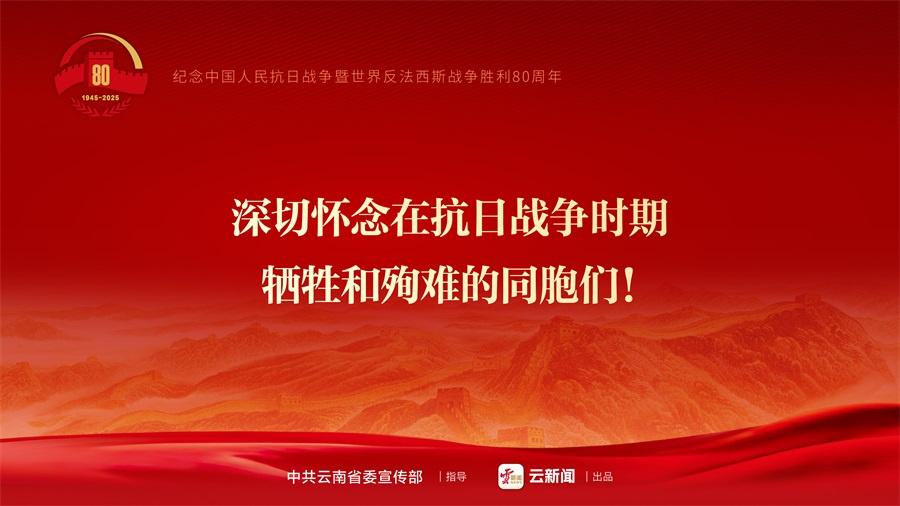 80
1945-2025

纪念中国人民抗日战争暨世界反法西斯战争胜利80周年

深切怀念在抗日战争时期
牺牲和殉难的同胞们！

中共云南省委宣传部 | 指导 云新闻 | 出品